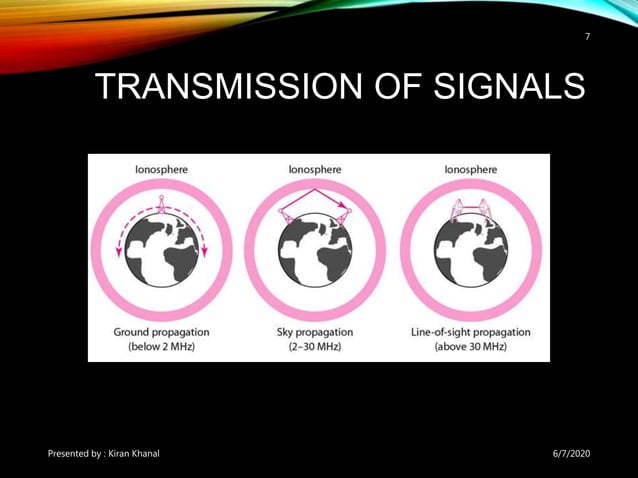 7

TRANSMISSION OF SIGNALS

Ionosphere

Ground propagation
(below 2 MHz)

Ionosphere

Sky propagation
(2–30 MHz)

Ionosphere

Line-of-sight propagation
(above 30 MHz)

Presented by : Kiran Khanal

6/7/2020